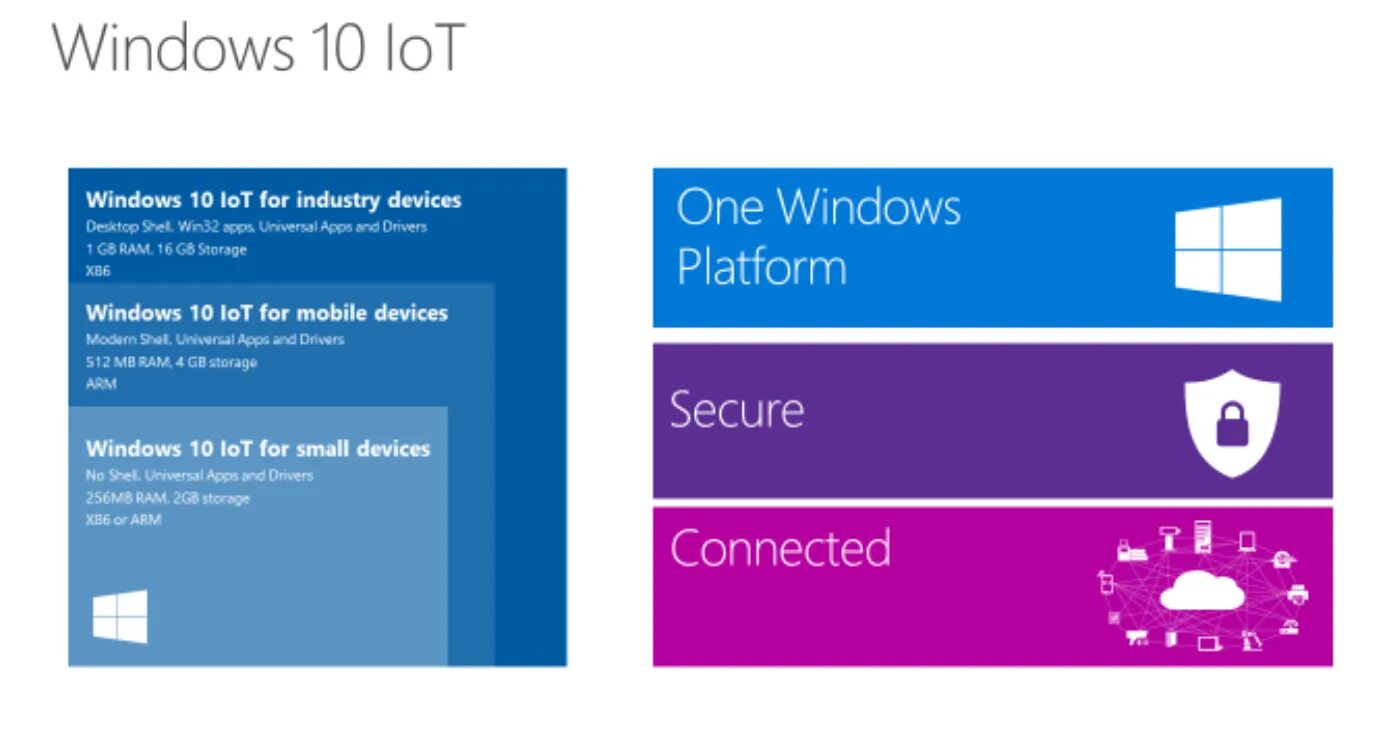 Windows 10 IoT

Windows 10 IoT for industry devices
Desktop Shell, Win32 apps, Universal Apps and Drivers
1 GB RAM, 16 GB Storage
X86

Windows 10 IoT for mobile devices
Modern Shell, Universal Apps and Drivers
512 MB RAM, 4 GB storage
ARM

Windows 10 IoT for small devices
No Shell, Universal Apps and Drivers
256MB RAM, 2GB storage
X86 or ARM

One Windows Platform

Secure

Connected